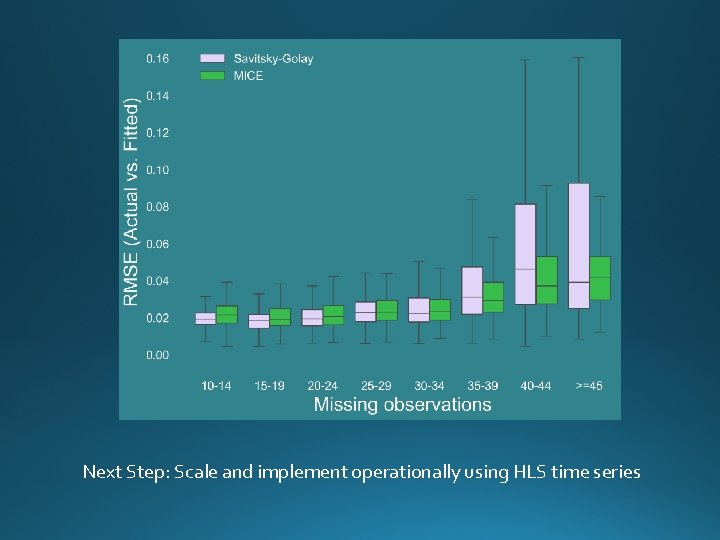 Savitsky-Golay
MICE

RMSE (Actual vs. Fitted)

0.16
0.14
0.12
0.10
0.08
0.06
0.04
0.02
0.00

10-14 15-19 20-24 25-29 30-34 35-39 40-44 >=45

Missing observations

Next Step: Scale and implement operationally using HLS time series